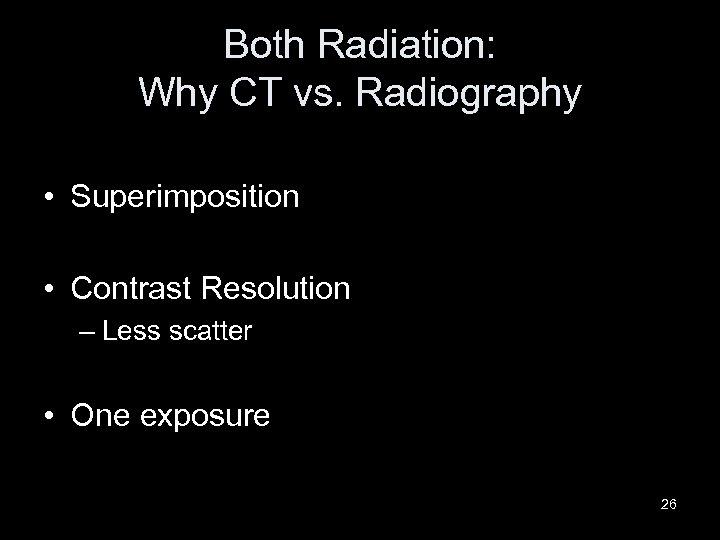 Both Radiation:
Why CT vs. Radiography

• Superimposition

• Contrast Resolution
– Less scatter

• One exposure

26